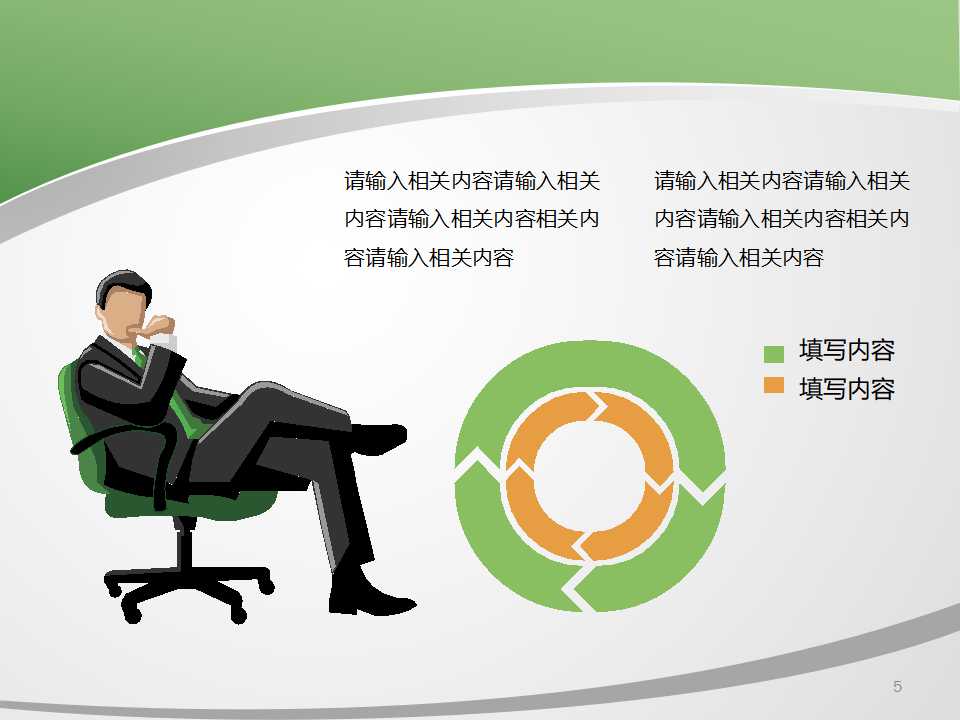 请输入相关内容请输入相关内容请输入相关内容相关内容请输入相关内容

请输入相关内容请输入相关内容请输入相关内容相关内容请输入相关内容

填写内容
填写内容

5